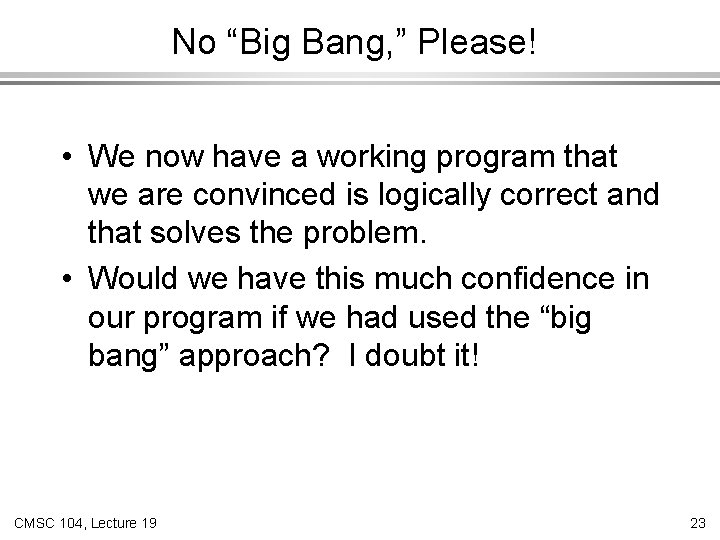 No “Big Bang,” Please!

• We now have a working program that we are convinced is logically correct and that solves the problem.

• Would we have this much confidence in our program if we had used the “big bang” approach? I doubt it!

CMSC 104, Lecture 19

23